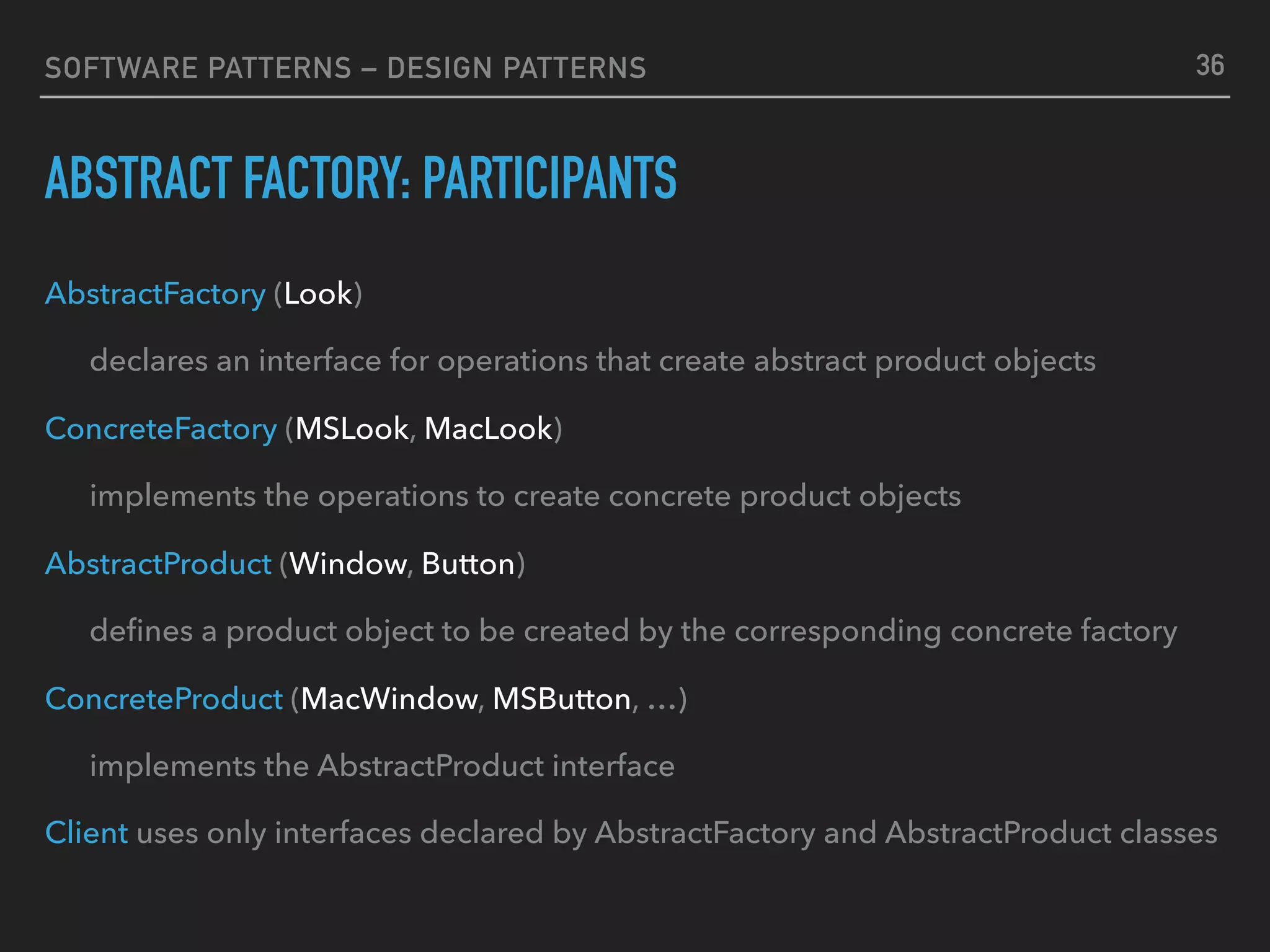 SOFTWARE PATTERNS – DESIGN PATTERNS 36

ABSTRACT FACTORY: PARTICIPANTS

AbstractFactory (Look)

declares an interface for operations that create abstract product objects

ConcreteFactory (MSLook, MacLook)

implements the operations to create concrete product objects

AbstractProduct (Window, Button)

defines a product object to be created by the corresponding concrete factory

ConcreteProduct (MacWindow, MSButton, …)

implements the AbstractProduct interface

Client uses only interfaces declared by AbstractFactory and AbstractProduct classes